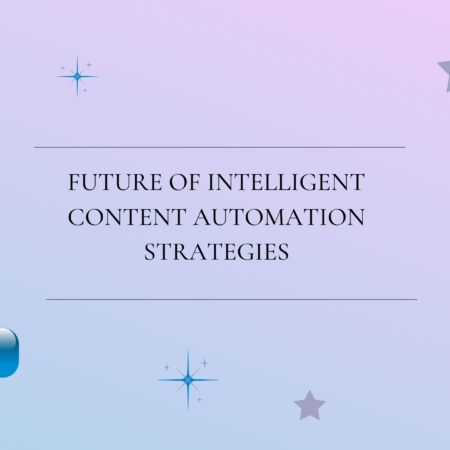 FUTURE OF INTELLIGENT CONTENT AUTOMATION STRATEGIES